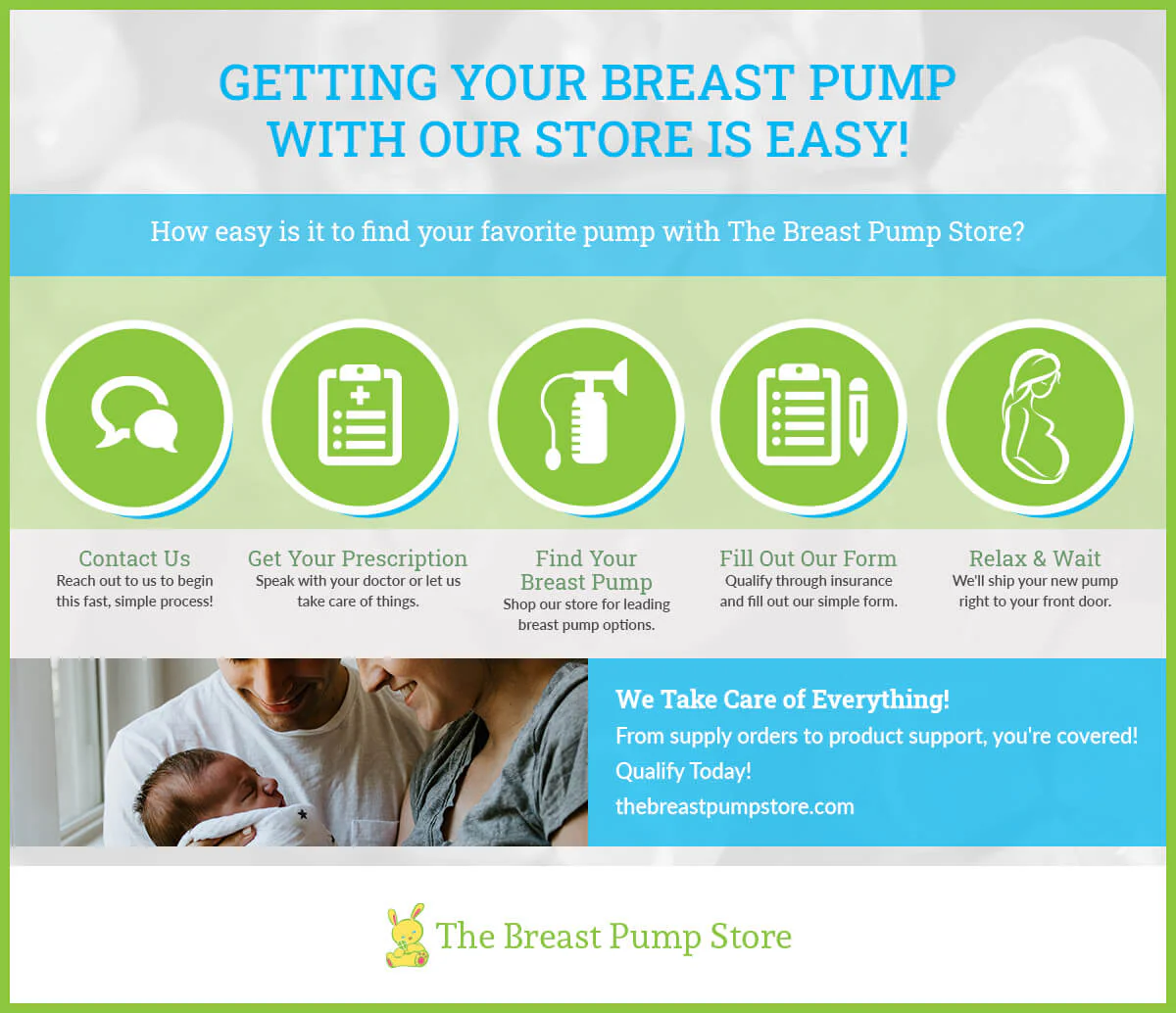 GETTING YOUR BREAST PUMP WITH OUR STORE IS EASY!

How easy is it to find your favorite pump with The Breast Pump Store?

Contact Us
Reach out to us to begin this fast, simple process!

Get Your Prescription
Speak with your doctor or let us take care of things.

Find Your Breast Pump
Shop our store for leading breast pump options.

Fill Out Our Form
Qualify through insurance and fill out our simple form.

Relax & Wait
We'll ship your new pump right to your front door.

We Take Care of Everything!
From supply orders to product support, you're covered!
Qualify Today!
thebreastpumpstore.com

The Breast Pump Store